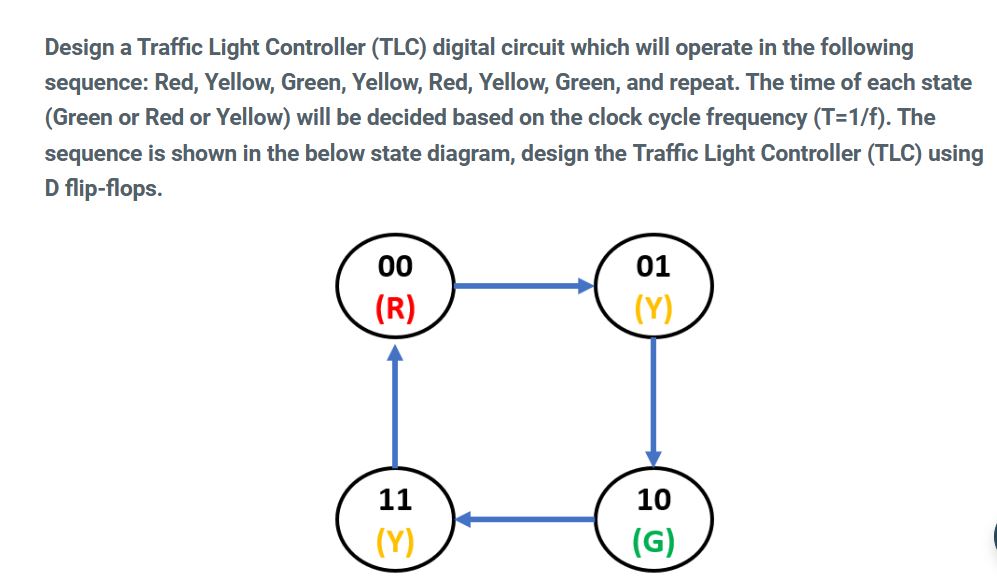 Design a Traffic Light Controller (TLC) digital circuit which will operate in the following sequence: Red, Yellow, Green, Yellow, Red, Yellow, Green, and repeat. The time of each state (Green or Red or Yellow) will be decided based on the clock cycle frequency (T=1/f). The sequence is shown in the below state diagram, design the Traffic Light Controller (TLC) using D flip-flops.

00
(R)

01
(Y)

11
(Y)

10
(G)